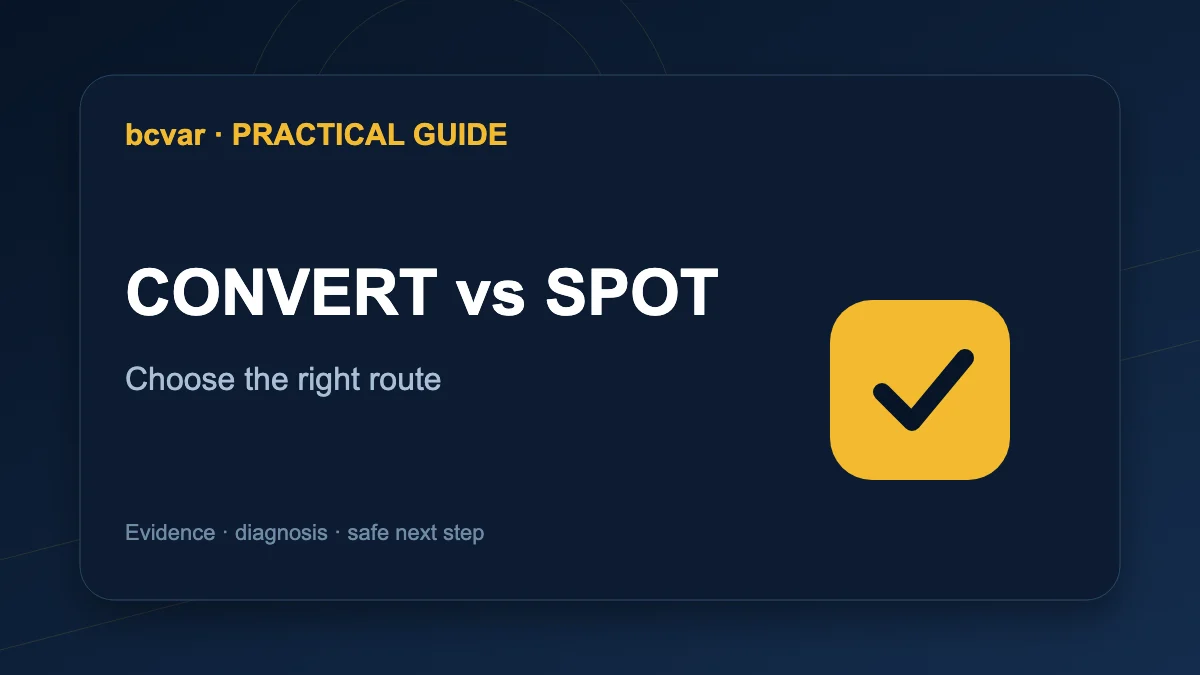 bcvar · PRACTICAL GUIDE

CONVERT vs SPOT

Choose the right route

Evidence · diagnosis · safe next step